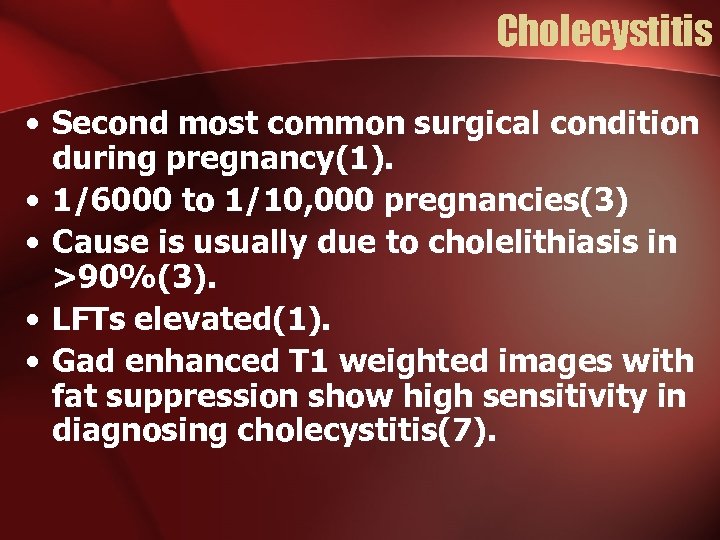 Cholecystitis

• Second most common surgical condition during pregnancy(1).
• 1/6000 to 1/10,000 pregnancies(3)
• Cause is usually due to cholelithiasis in >90%(3).
• LFTs elevated(1).
• Gad enhanced T1 weighted images with fat suppression show high sensitivity in diagnosing cholecystitis(7).